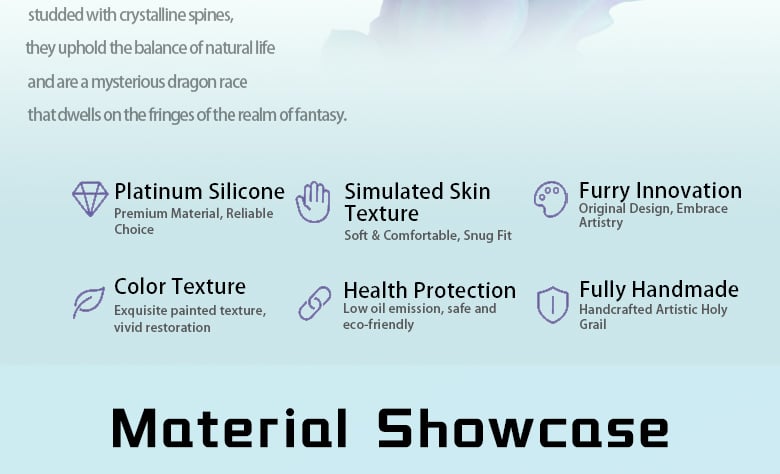 studded with crystalline spines, they uphold the balance of natural life and are a mysterious dragon race that dwells on the fringes of the realm of fantasy.

Platinum Silicone
Premium Material, Reliable Choice

Simulated Skin Texture
Soft & Comfortable, Snug Fit

Furry Innovation
Original Design, Embrace Artistry

Color Texture
Exquisite painted texture, vivid restoration

Health Protection
Low oil emission, safe and eco-friendly

Fully Handmade
Handcrafted Artistic Holy Grail

Material Showcase